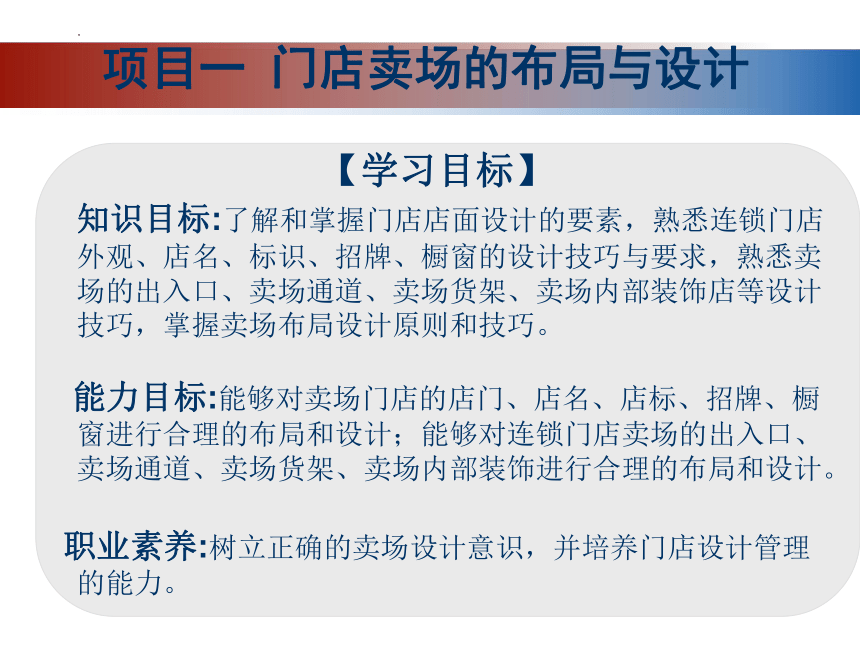 项目一 门店卖场的布局与设计

【学习目标】

知识目标:了解和掌握门店店面设计的要素，熟悉连锁门店外观、店名、标识、招牌、橱窗的设计技巧与要求，熟悉卖场的出入口、卖场通道、卖场货架、卖场内部装饰店等设计技巧，掌握卖场布局设计原则和技巧。

能力目标:能够对卖场门店的店门、店名、店标、招牌、橱窗进行合理的布局和设计；能够对连锁门店卖场的出入口、卖场通道、卖场货架、卖场内部装饰进行合理的布局和设计。

职业素养:树立正确的卖场设计意识，并培养门店设计管理的能力。